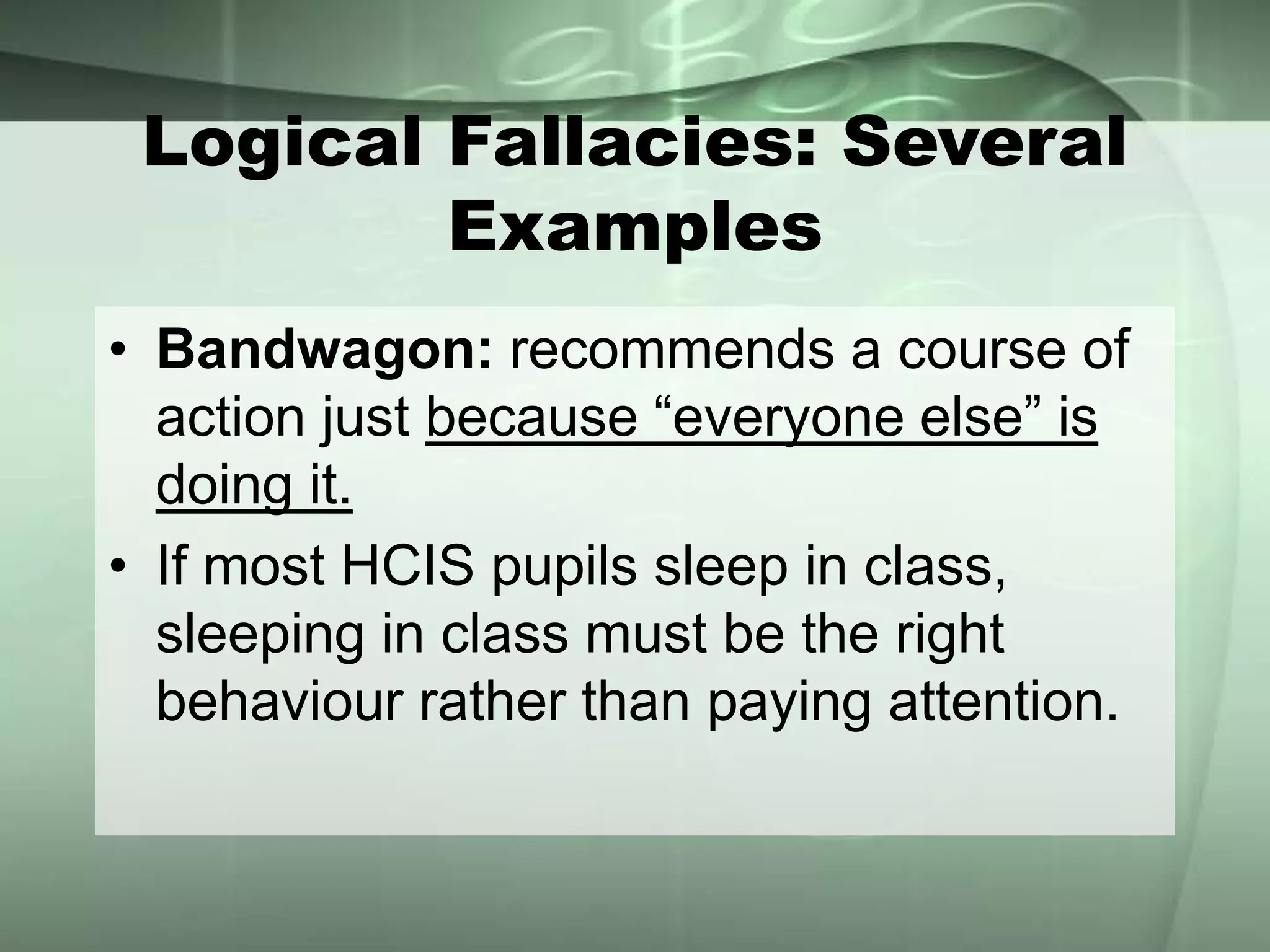 Logical Fallacies: Several Examples

• Bandwagon: recommends a course of action just because “everyone else” is doing it.

• If most HCIS pupils sleep in class, sleeping in class must be the right behaviour rather than paying attention.